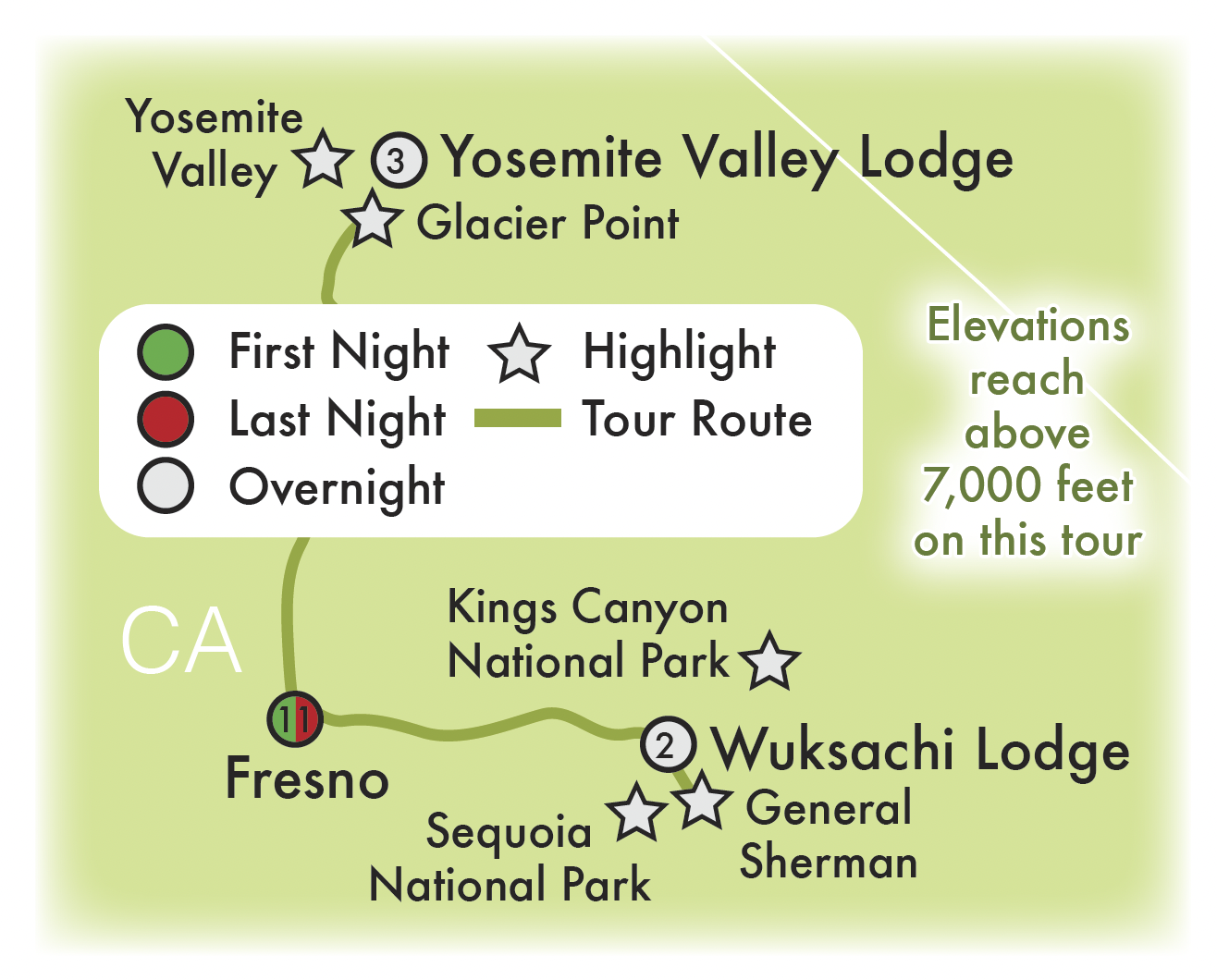 Yosemite Valley

3 Yosemite Valley Lodge

Glacier Point

First Night
Last Night
Overnight
Highlight
Tour Route

Elevations reach above 7,000 feet on this tour

CA

Kings Canyon National Park

1 1

Fresno

2 Wuksachi Lodge

General Sherman

Sequoia National Park